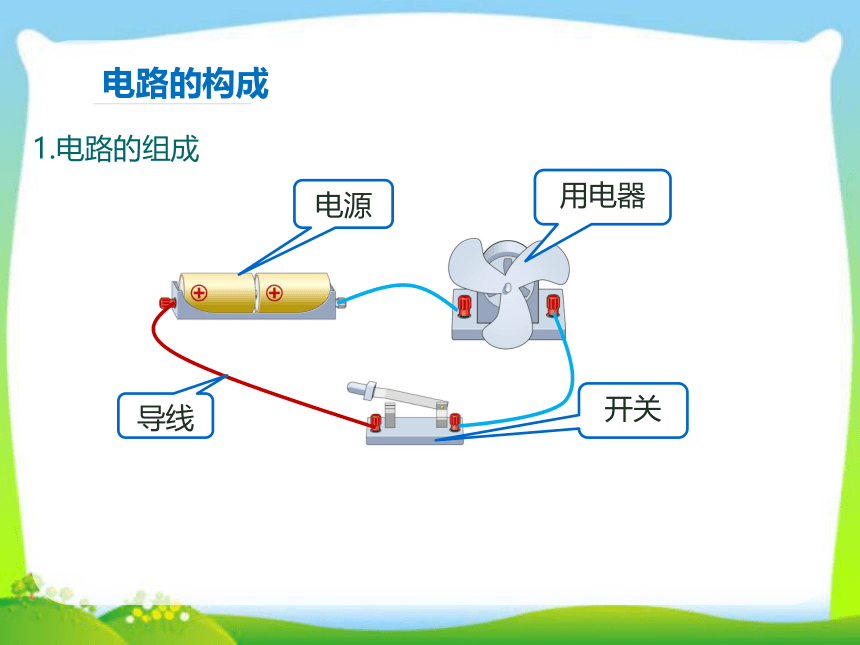 电路的构成

1.电路的组成

电源

用电器

导线

开关